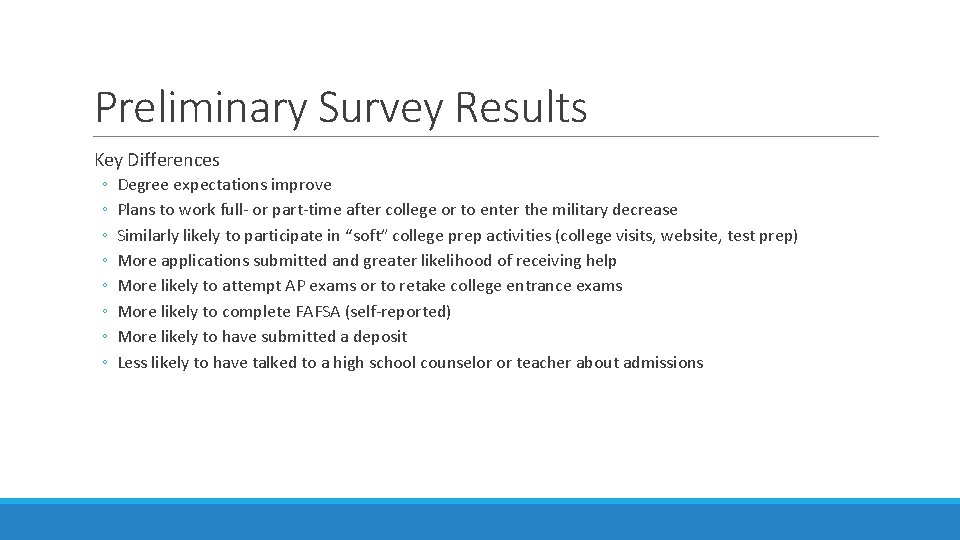 Preliminary Survey Results

Key Differences

◦ Degree expectations improve
◦ Plans to work full- or part-time after college or to enter the military decrease
◦ Similarly likely to participate in “soft” college prep activities (college visits, website, test prep)
◦ More applications submitted and greater likelihood of receiving help
◦ More likely to attempt AP exams or to retake college entrance exams
◦ More likely to complete FAFSA (self-reported)
◦ More likely to have submitted a deposit
◦ Less likely to have talked to a high school counselor or teacher about admissions